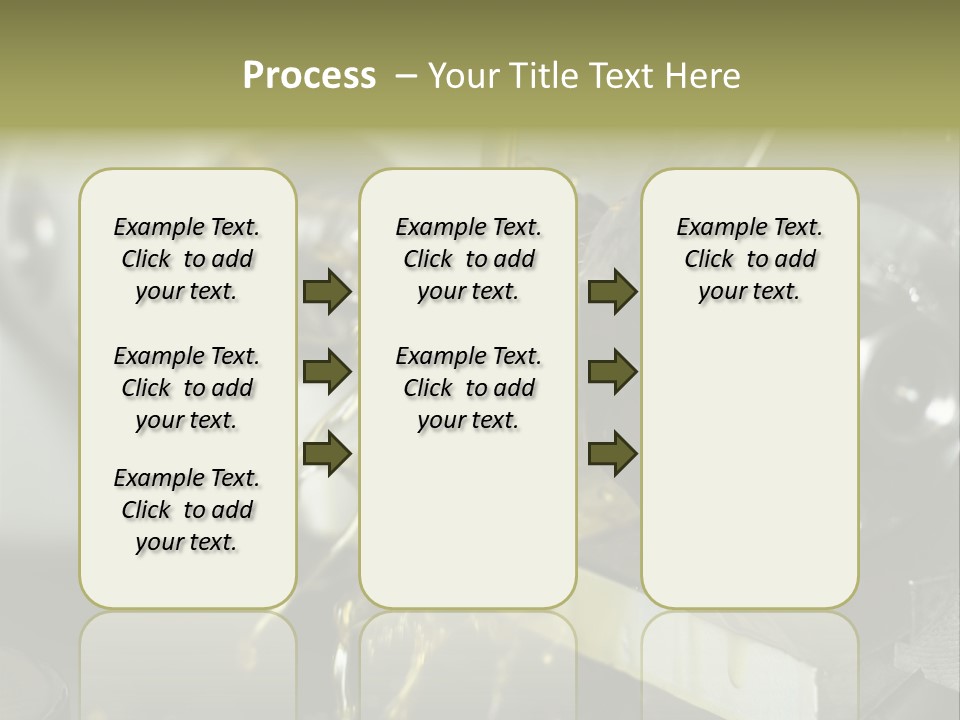 Process – Your Title Text Here

Example Text. Click to add your text.

Example Text. Click to add your text.

Example Text. Click to add your text.

Example Text. Click to add your text.

Example Text. Click to add your text.

Example Text. Click to add your text.